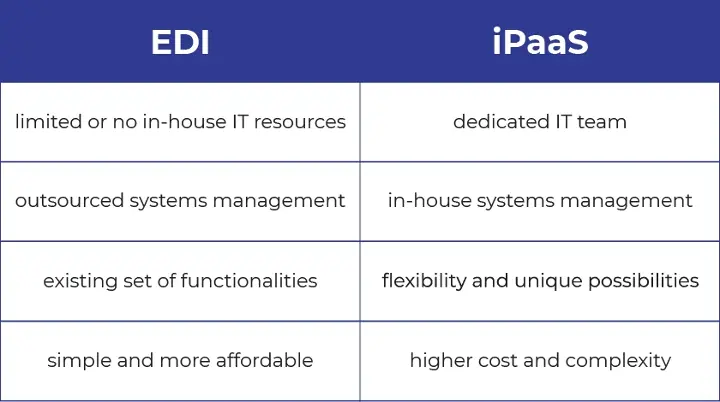 | EDI | iPaaS |
|---|---|
| limited or no in-house IT resources | dedicated IT team |
| outsourced systems management | in-house systems management |
| existing set of functionalities | flexibility and unique possibilities |
| simple and more affordable | higher cost and complexity |